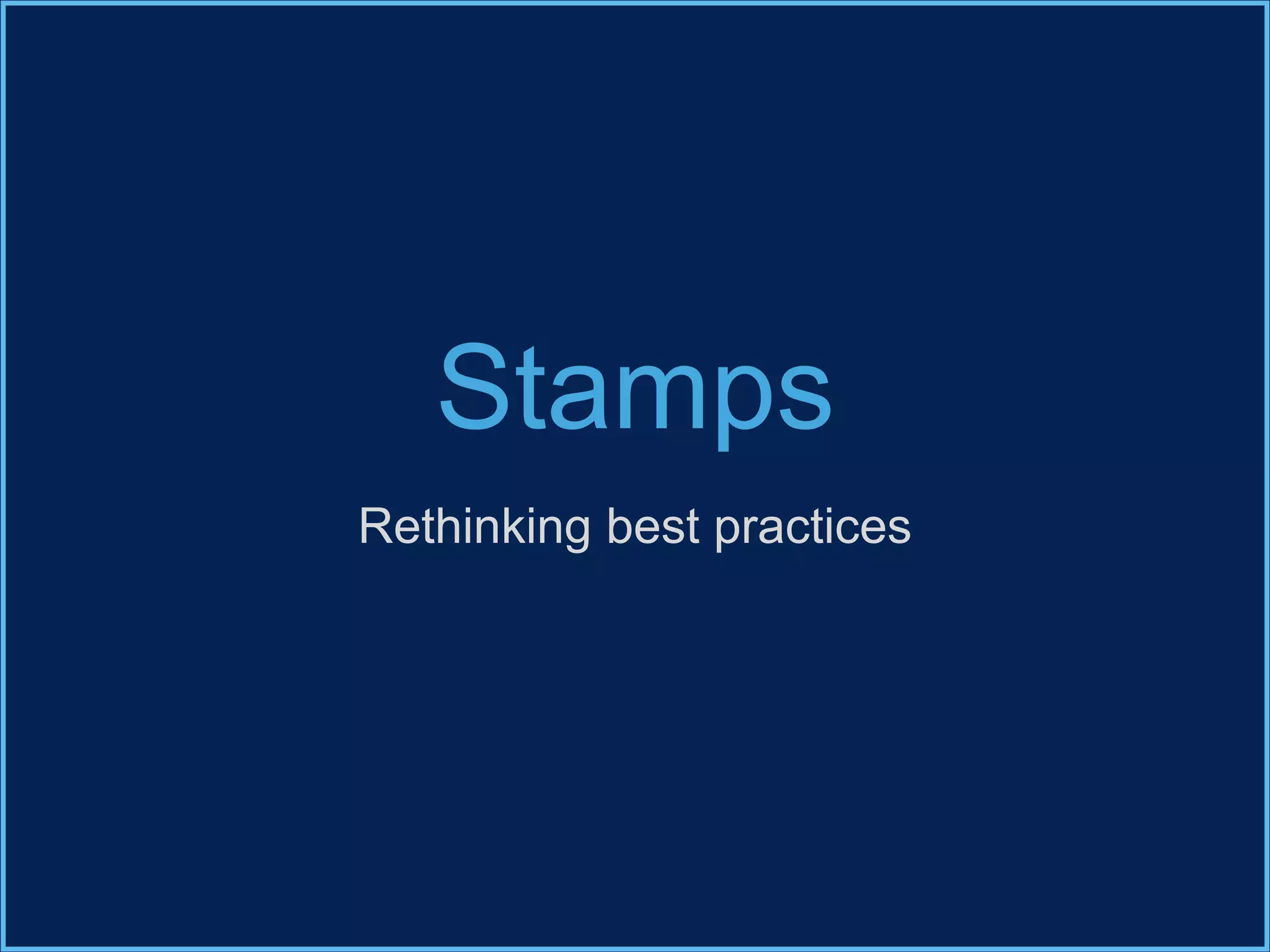 Stamps

Rethinking best practices